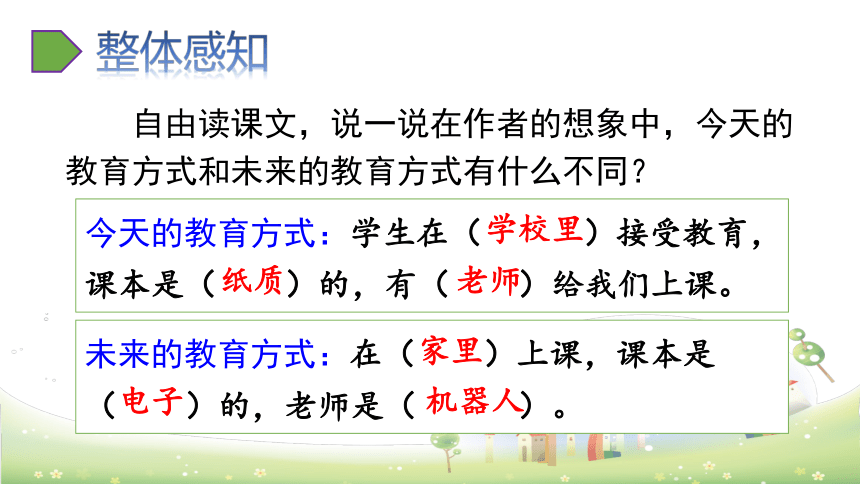 整体感知

自由读课文，说一说在作者的想象中，今天的教育方式和未来的教育方式有什么不同？

今天的教育方式：学生在（学校里）接受教育，课本是（纸质）的，有（老师）给我们上课。

未来的教育方式：在（家里）上课，课本是（电子）的，老师是（机器人）。